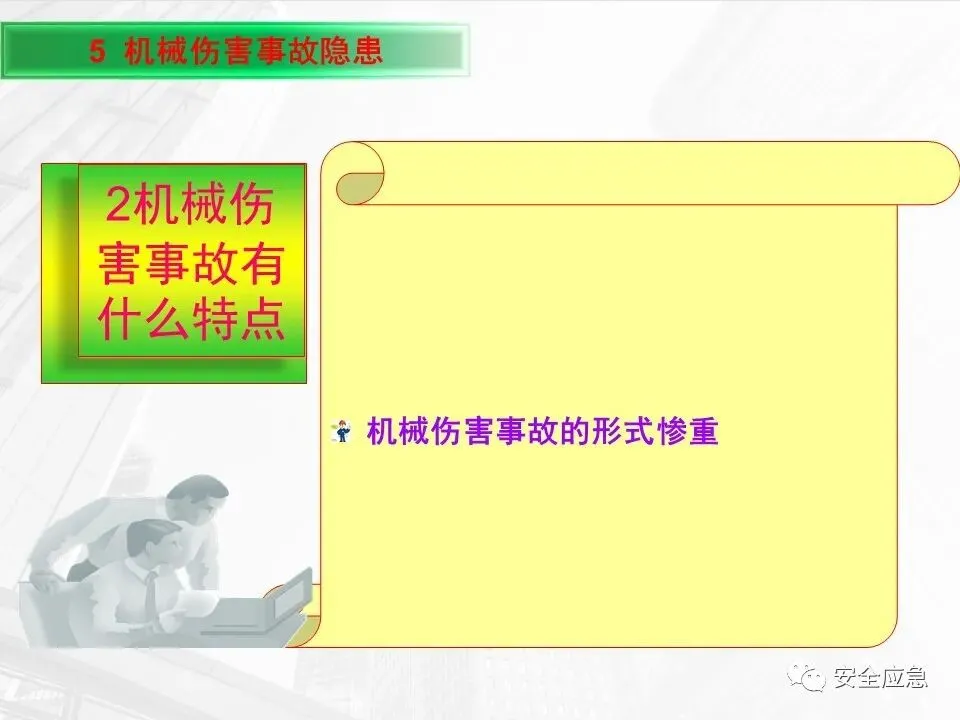 5 机械伤害事故隐患

2机械伤害事故有什么特点

机械伤害事故的形式惨重

安全应急